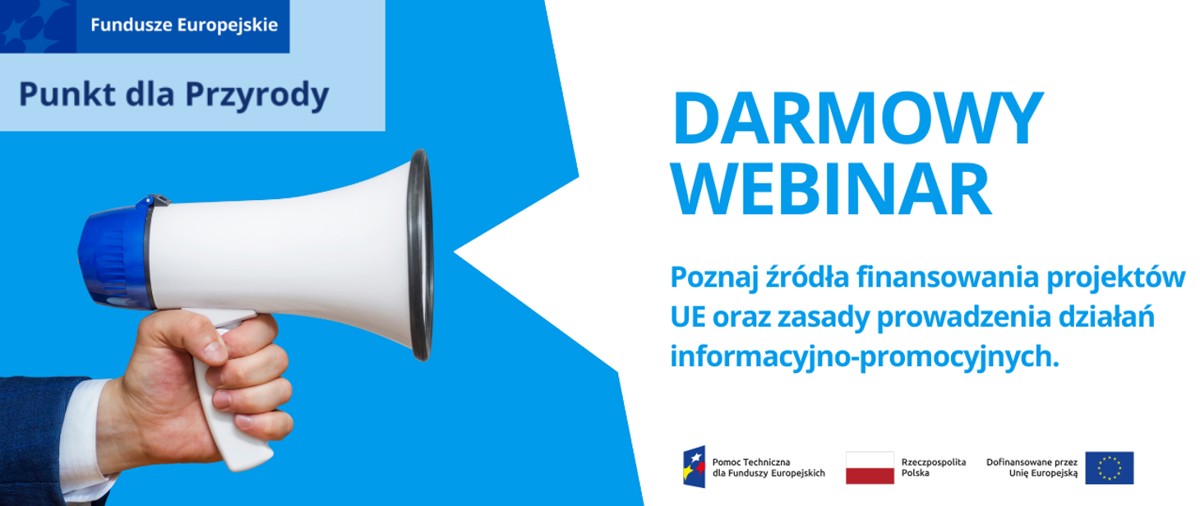 Fundusze Europejskie

Punkt dla Przyrody

DARMOWY WEBINAR

Poznaj źródła finansowania projektów UE oraz zasady prowadzenia działań informacyjno-promocyjnych.

Pomoc Techniczna dla Funduszy Europejskich

Rzeczpospolita Polska

Dofinansowane przez Unię Europejską